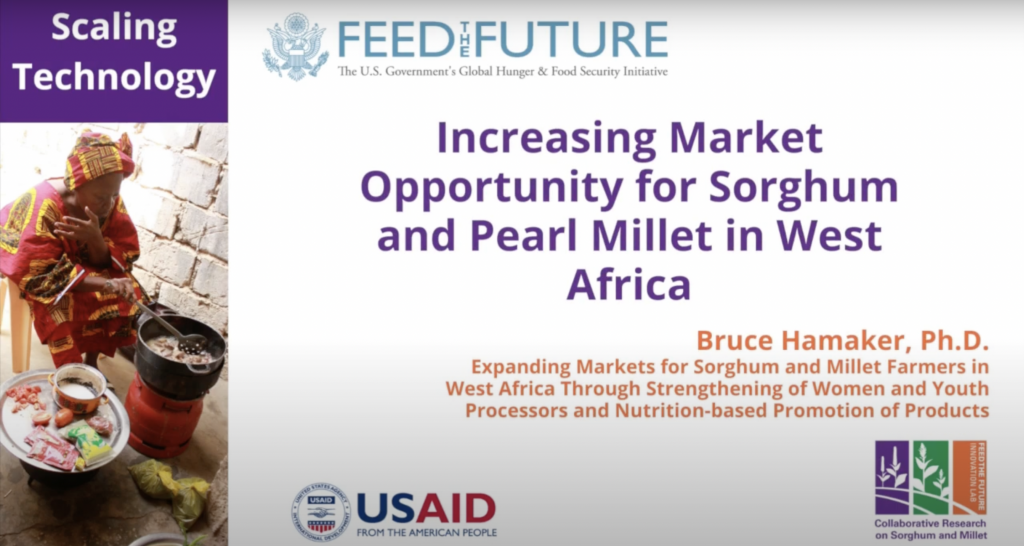 Scaling Technology

FEED THE FUTURE
The U.S. Government's Global Hunger & Food Security Initiative

Increasing Market Opportunity for Sorghum and Pearl Millet in West Africa

Bruce Hamaker, Ph.D.
Expanding Markets for Sorghum and Millet Farmers in West Africa Through Strengthening of Women and Youth Processors and Nutrition-based Promotion of Products

USAID
FROM THE AMERICAN PEOPLE

FEED THE FUTURE INNOVATION LAB
Collaborative Research on Sorghum and Millet